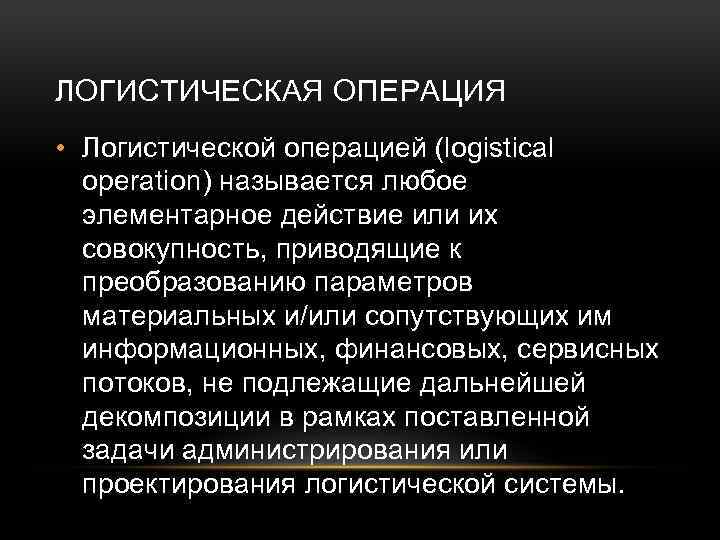 ЛОГИСТИЧЕСКАЯ ОПЕРАЦИЯ

• Логистической операцией (logistical operation) называется любое элементарное действие или их совокупность, приводящие к преобразованию параметров материальных и/или сопутствующих им информационных, финансовых, сервисных потоков, не подлежащие дальнейшей декомпозиции в рамках поставленной задачи администрирования или проектирования логистической системы.